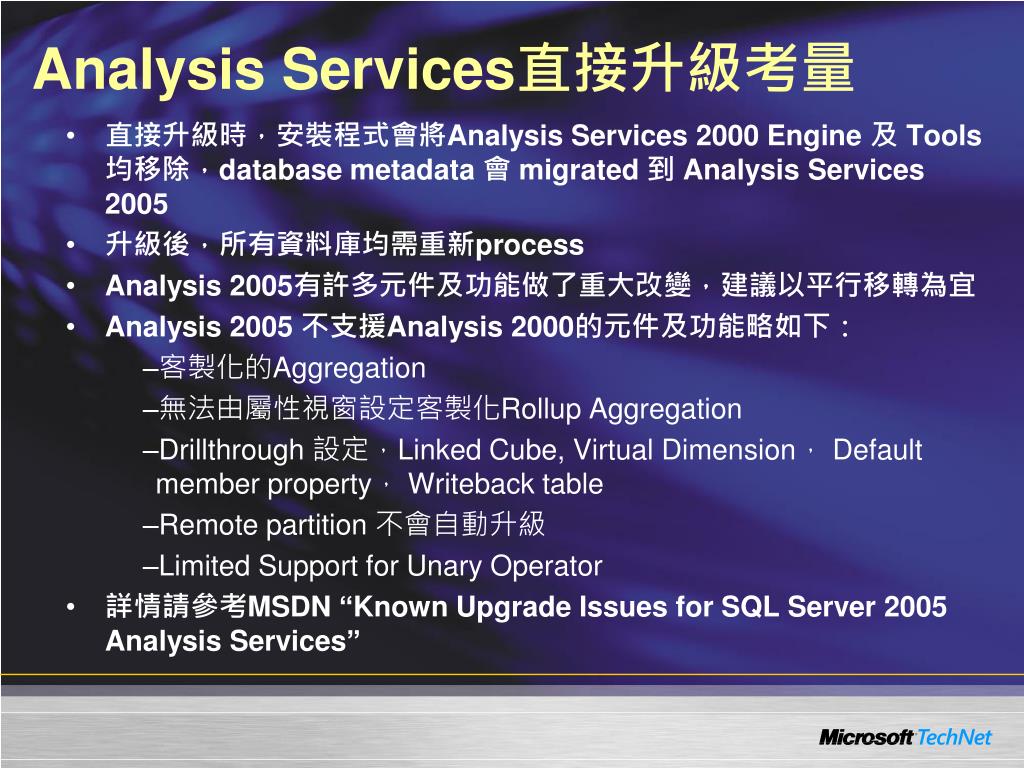 Analysis Services直接升級考量

• 直接升級時，安裝程式會將Analysis Services 2000 Engine 及 Tools 均移除，database metadata 會 migrated 到 Analysis Services 2005
• 升級後，所有資料庫均需重新process
• Analysis 2005有許多元件及功能做了重大改變，建議以平行移轉為宜
• Analysis 2005 不支援Analysis 2000的元件及功能略如下：
–客製化的Aggregation
–無法由屬性視窗設定客製化Rollup Aggregation
–Drillthrough 設定，Linked Cube, Virtual Dimension， Default member property， Writeback table
–Remote partition 不會自動升級
–Limited Support for Unary Operator
• 詳情請參考MSDN “Known Upgrade Issues for SQL Server 2005 Analysis Services”

Microsoft TechNet